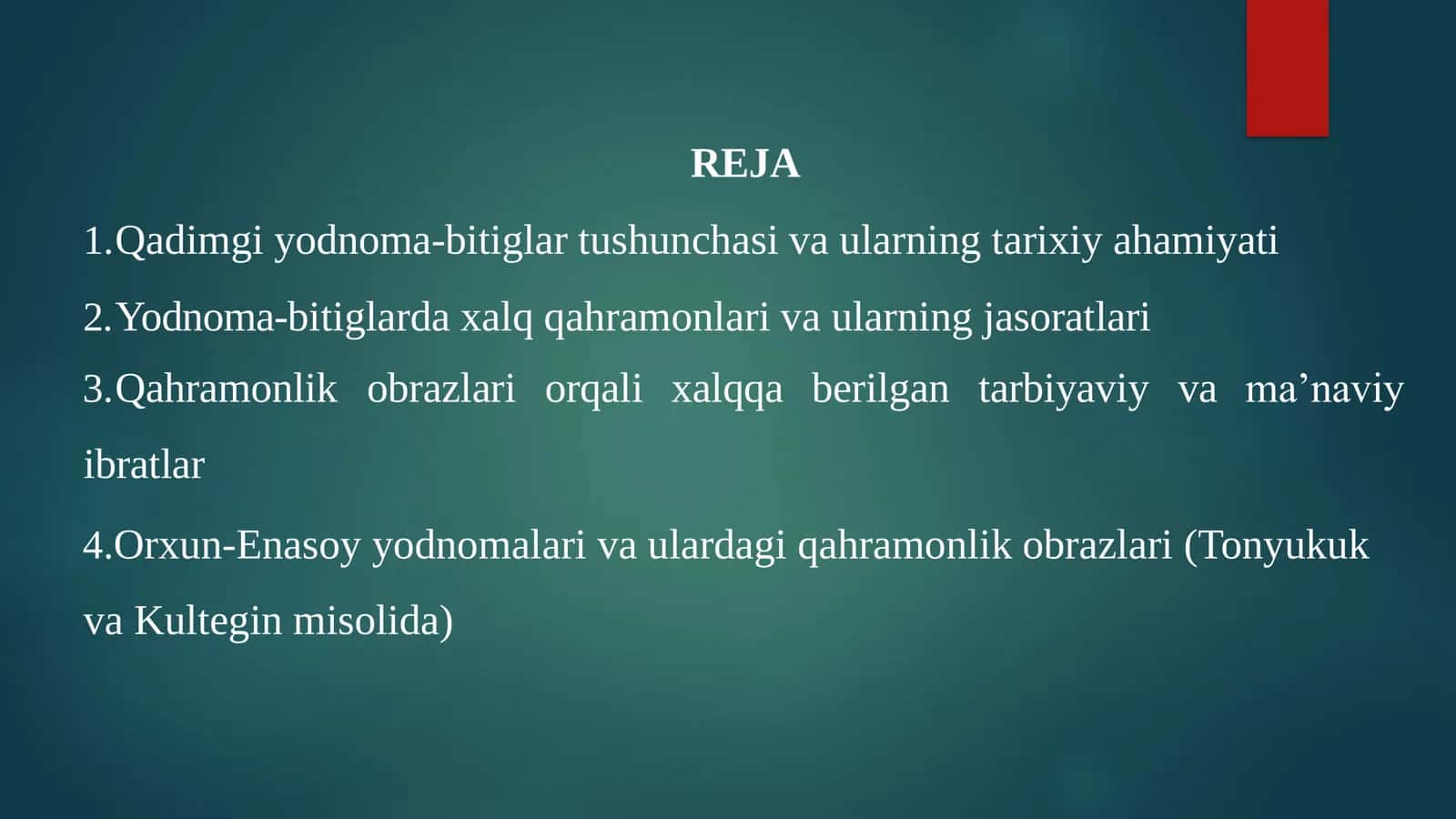 REJA

1.Qadimgi yodnoma-bitiglar tushunchasi va ularning tarixiy ahamiyati

2.Yodnoma-bitiglarda xalq qahramonlari va ularning jasoratlari

3.Qahramonlik obrazlari orqali xalqqa berilgan tarbiyaviy va ma’naviy ibratlar

4.Orxun-Enasoy yodnomalari va ulardagi qahramonlik obrazlari (Tonyukuk va Kultegin misolida)